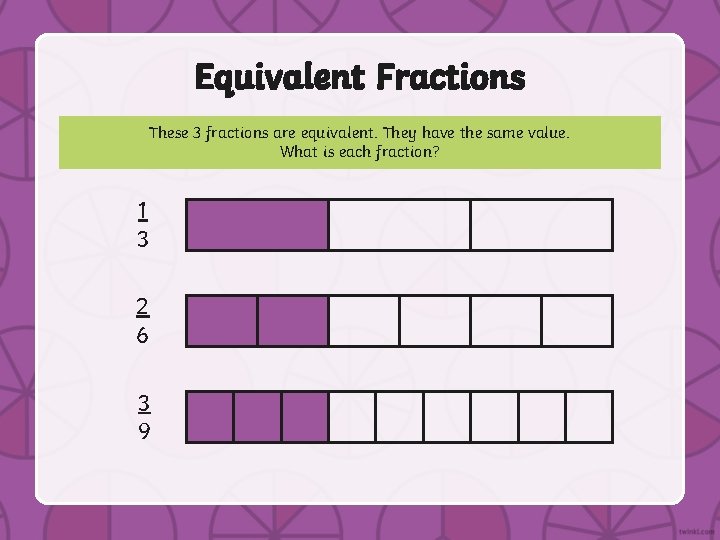 Equivalent Fractions

These 3 fractions are equivalent. They have the same value.
What is each fraction?

$\frac{1}{3}$

$\frac{2}{6}$

$\frac{3}{9}$

twinkl.com